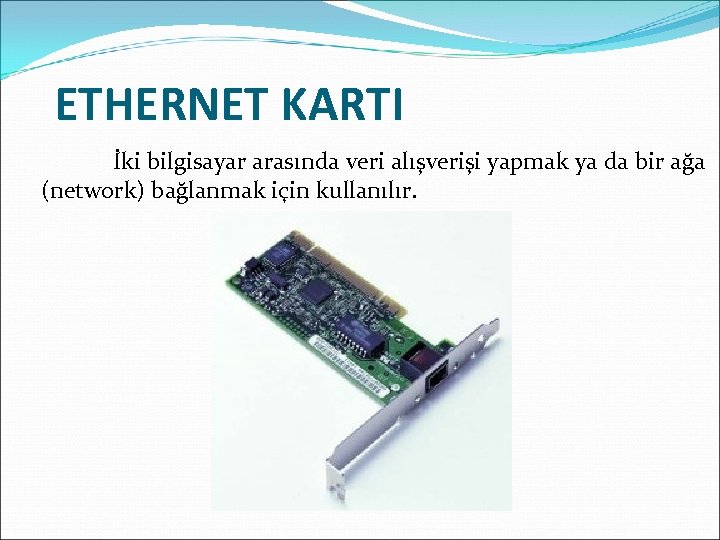 ETHERNET KARTI

İki bilgisayar arasında veri alışverişi yapmak ya da bir ağa (network) bağlanmak için kullanılır.